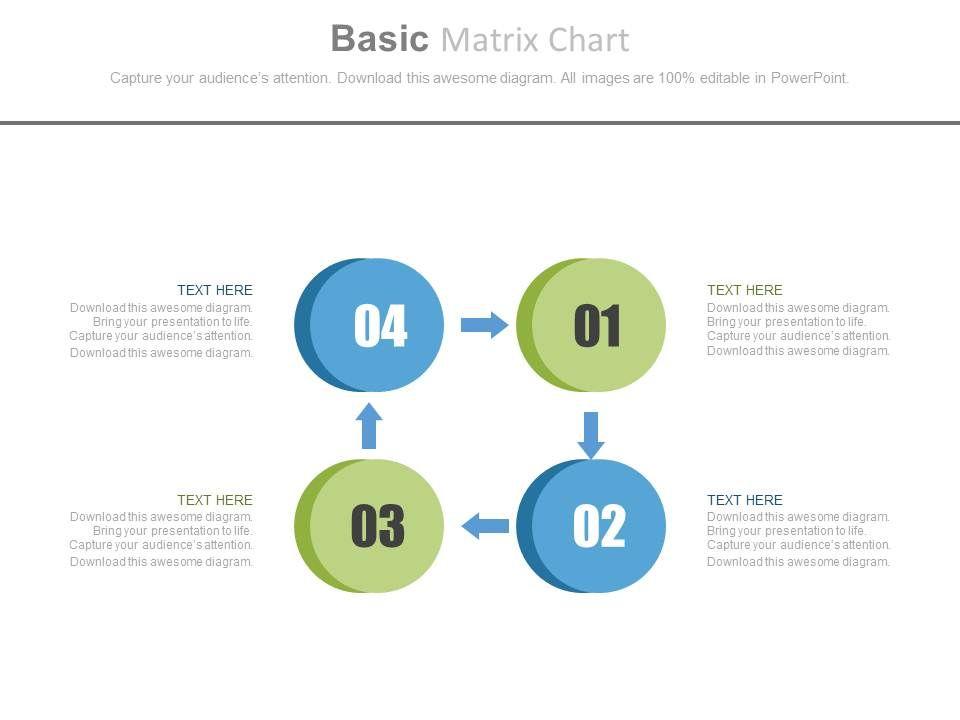 Basic Matrix Chart

Capture your audience's attention. Download this awesome diagram. All images are 100% editable in PowerPoint.

TEXT HERE
Download this awesome diagram. Bring your presentation to life. Capture your audience's attention. Download this awesome diagram.

04

01

TEXT HERE
Download this awesome diagram. Bring your presentation to life. Capture your audience's attention. Download this awesome diagram.

TEXT HERE
Download this awesome diagram. Bring your presentation to life. Capture your audience's attention. Download this awesome diagram.

03

02

TEXT HERE
Download this awesome diagram. Bring your presentation to life. Capture your audience's attention. Download this awesome diagram.